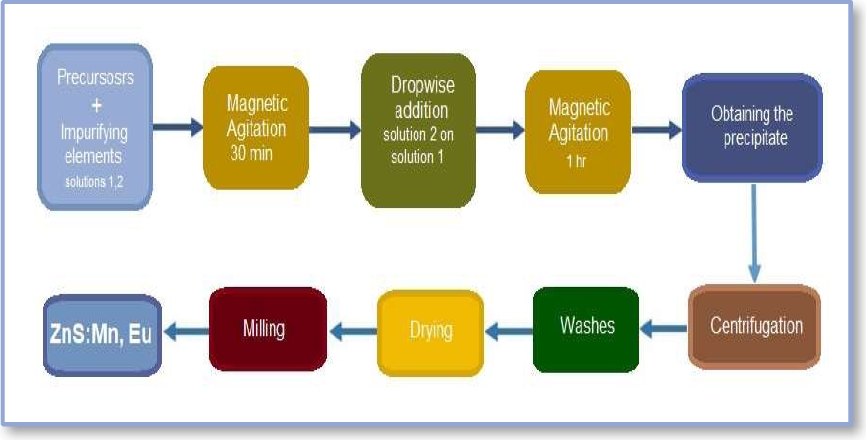 Precursosrs
+
Impurifying elements
solutions 1,2

Magnetic Agitation
30 min

Dropwise addition
solution 2 on solution 1

Magnetic Agitation
1 hr

Obtaining the precipitate

Centrifugation

Washes

Drying

Milling

ZnS:Mn, Eu